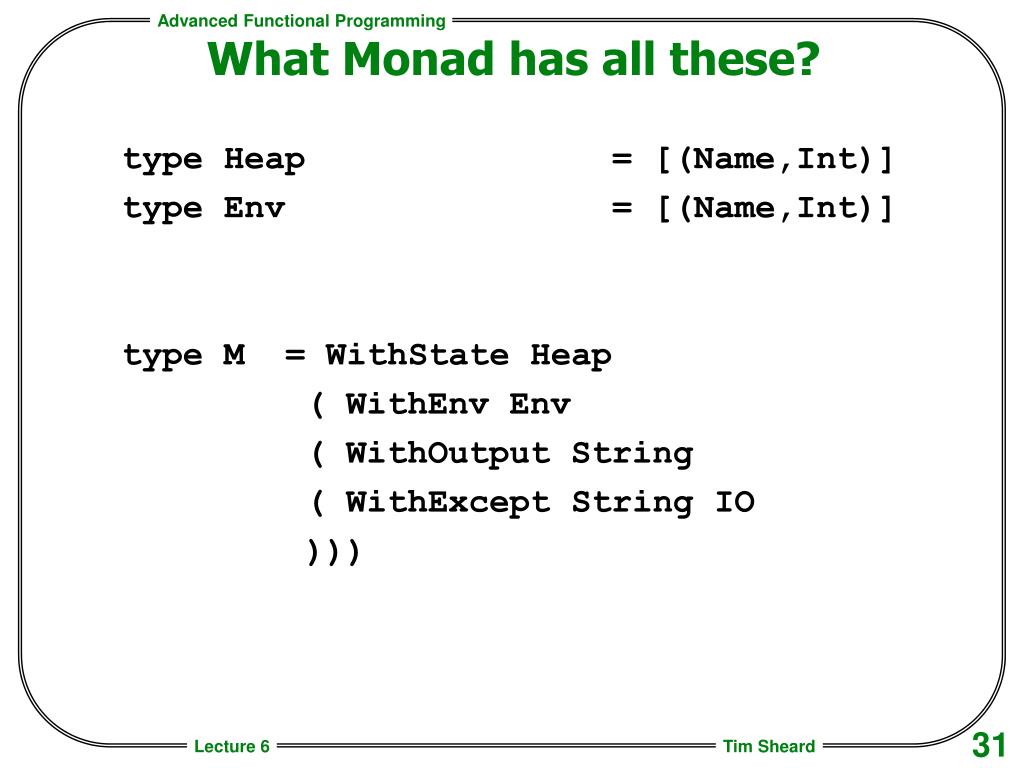 Advanced Functional Programming

What Monad has all these?

type Heap = [(Name,Int)]
type Env = [(Name,Int)]

type M = WithState Heap
( WithEnv Env
( WithOutput String
( WithExcept String IO
)))

Lecture 6

Tim Sheard

31